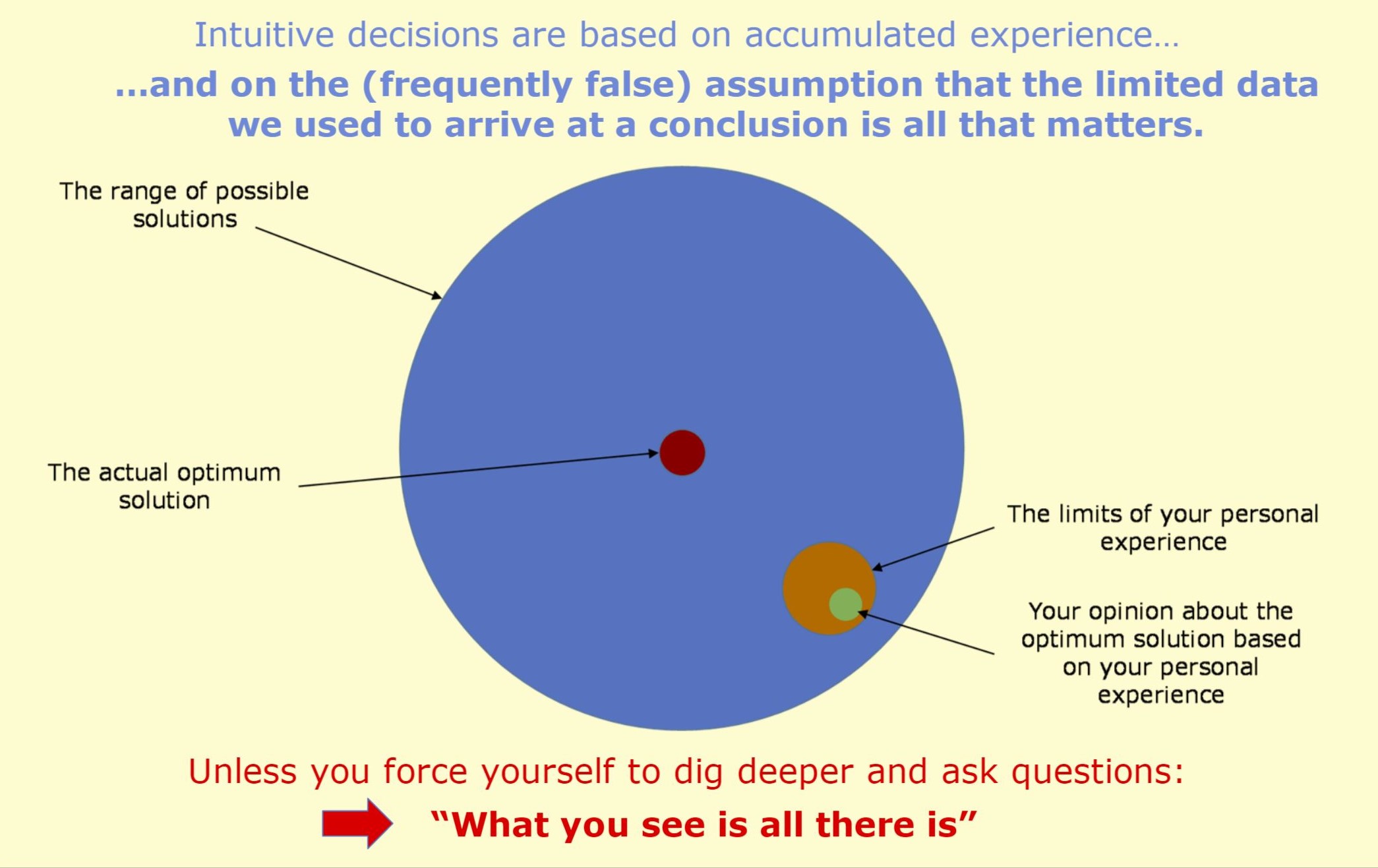 Intuitive decisions are based on accumulated experience…

…and on the (frequently false) assumption that the limited data we used to arrive at a conclusion is all that matters.

The range of possible solutions

The actual optimum solution

The limits of your personal experience

Your opinion about the optimum solution based on your personal experience

Unless you force yourself to dig deeper and ask questions:

“What you see is all there is”